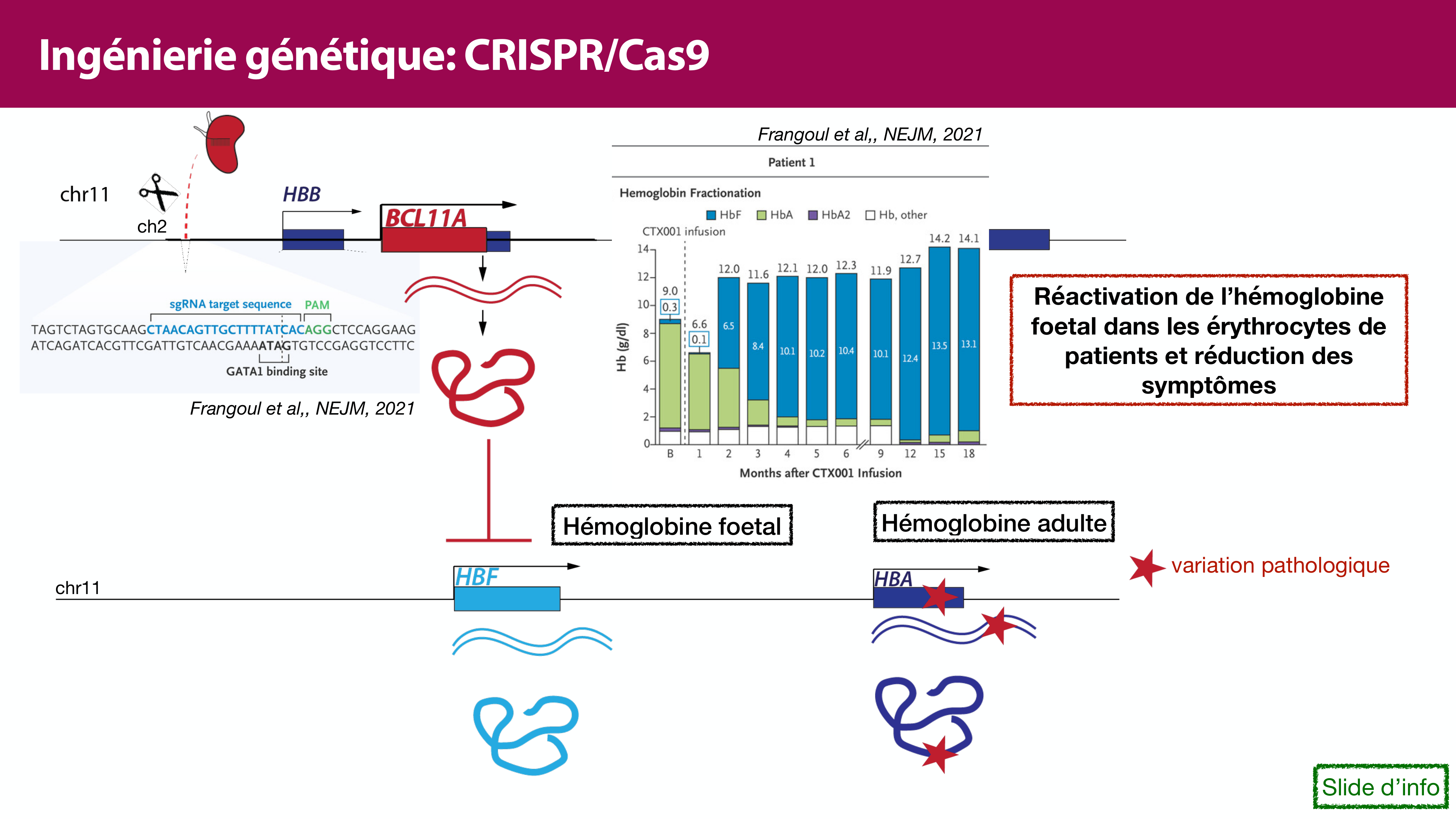 Ingénierie génétique: CRISPR/Cas9

chr11

ch2

HBB

BCL11A

sgRNA target sequence PAM

TAGTCTAGTGCAAGCTAACAGTTGCTTTTATCACAGGCTCCAGGAAG
ATCAGATCACGTTCGATTGTCAACGAAAATAGTGTCCGAGGTCCTTC

GATA1 binding site

Frangoul et al,, NEJM, 2021

Frangoul et al,, NEJM, 2021

Patient 1

Hemoglobin Fractionation

HbF HbA HbA2 Hb, other

CTX001 infusion

Hb (g/dl)

14 12 10 8 6 4 2 0

9.0 0.3 6.6 0.1 12.0 6.5 11.6 8.4 12.1 10.1 12.0 10.2 12.3 10.4 11.9 10.1 12.7 12.4 14.2 13.5 14.1 13.1

B 1 2 3 4 5 6 9 12 15 18

Months after CTX001 Infusion

Réactivation de l'hémoglobine foetal dans les érythrocytes de patients et réduction des symptômes

Hémoglobine foetal

Hémoglobine adulte

variation pathologique

chr11

HBF

HBA

Slide d'info